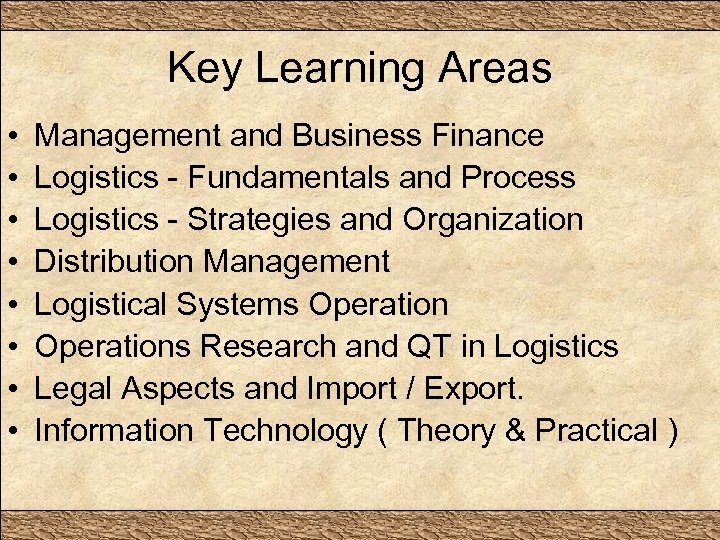 Key Learning Areas

• Management and Business Finance
• Logistics - Fundamentals and Process
• Logistics - Strategies and Organization
• Distribution Management
• Logistical Systems Operation
• Operations Research and QT in Logistics
• Legal Aspects and Import / Export.
• Information Technology ( Theory & Practical )